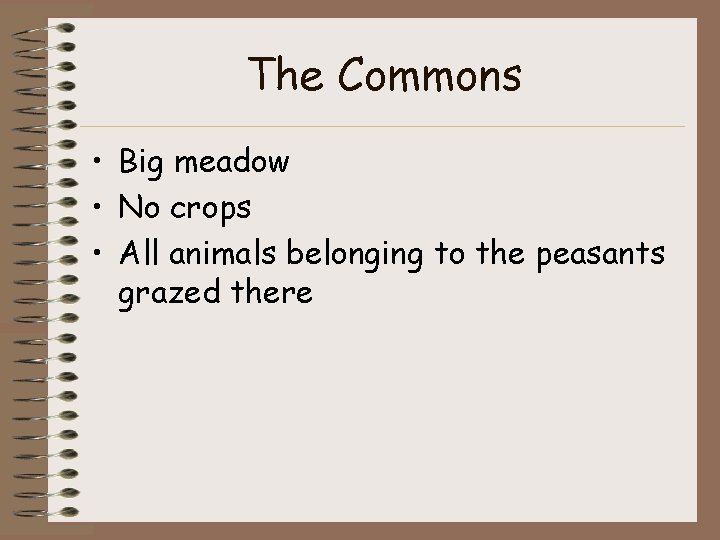 The Commons

• Big meadow
• No crops
• All animals belonging to the peasants grazed there